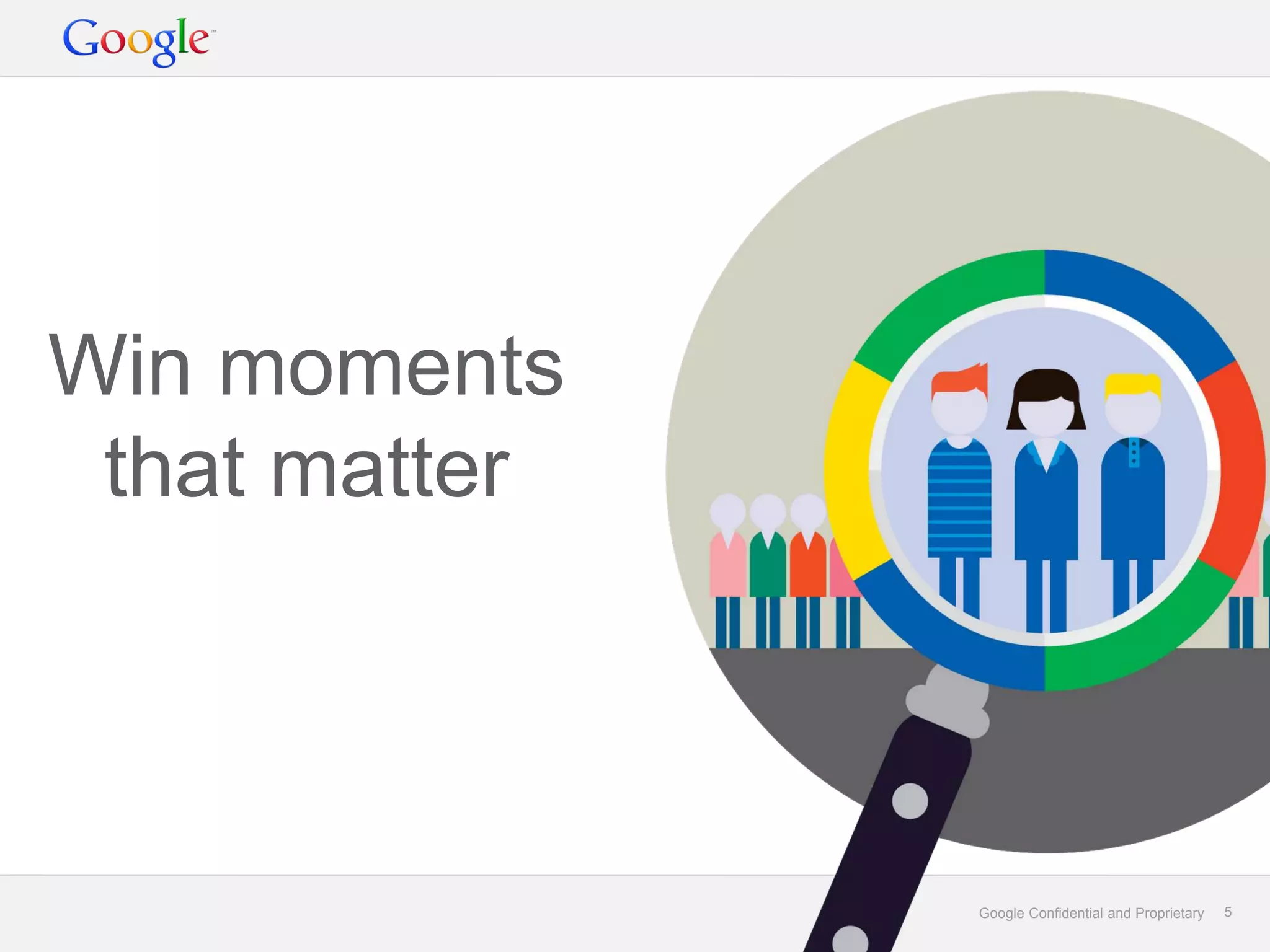 Google™

Win moments that matter

Google Confidential and Proprietary 5